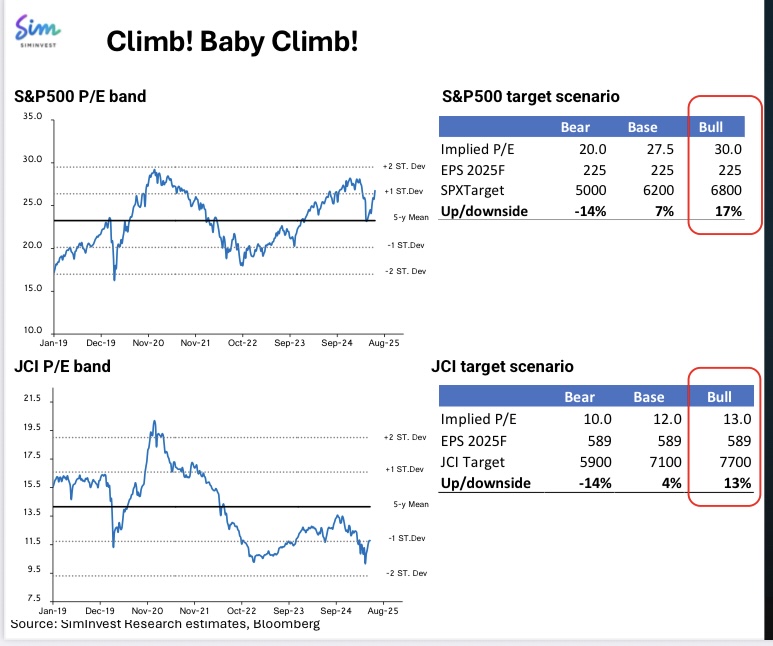 Sim
SIMINVEST

Climb! Baby Climb!

S&P500 P/E band

35.0
30.0
25.0
20.0
15.0
10.0

+2 ST. Dev
+1 ST.Dev
5-y Mean
-1 ST.Dev
-2 ST. Dev

Jan-19 Dec-19 Nov-20 Nov-21 Oct-22 Sep-23 Sep-24 Aug-25

S&P500 target scenario

| | Bear | Base | Bull |
|---|---|---|---|
| Implied P/E | 20.0 | 27.5 | 30.0 |
| EPS 2025F | 225 | 225 | 225 |
| SPXTarget | 5000 | 6200 | 6800 |
| Up/downside | -14% | 7% | 17% |

JCI P/E band

21.5
19.5
17.5
15.5
13.5
11.5
9.5
7.5

+2 ST. Dev
+1 ST.Dev
5-y Mean
-1 ST.Dev
-2 ST. Dev

Jan-19 Dec-19 Nov-20 Nov-21 Oct-22 Sep-23 Sep-24 Aug-25

JCI target scenario

| | Bear | Base | Bull |
|---|---|---|---|
| Implied P/E | 10.0 | 12.0 | 13.0 |
| EPS 2025F | 589 | 589 | 589 |
| JCI Target | 5900 | 7100 | 7700 |
| Up/downside | -14% | 4% | 13% |

Source: SimInvest Research estimates, Bloomberg